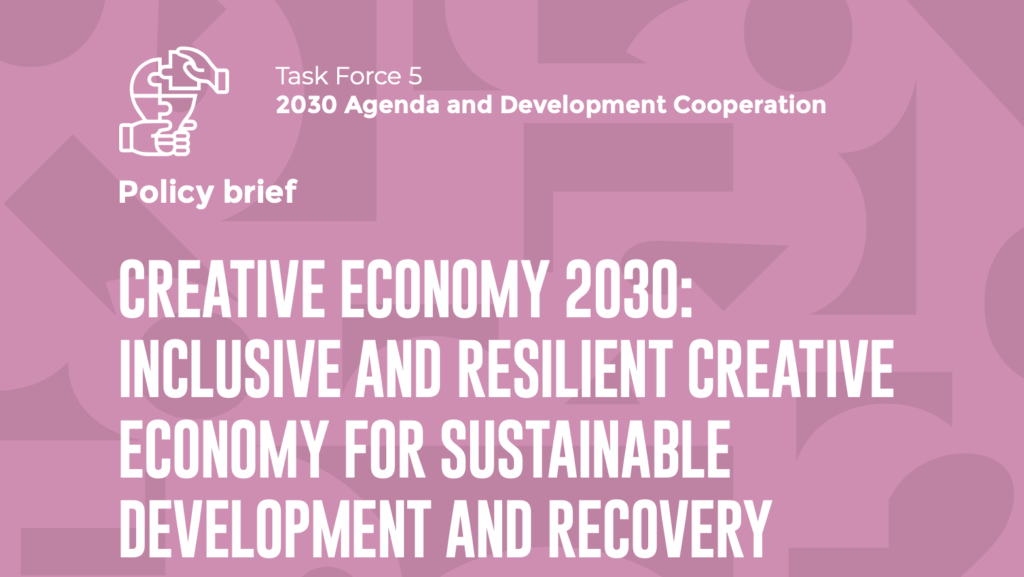 Task Force 5
2030 Agenda and Development Cooperation

Policy brief

CREATIVE ECONOMY 2030: INCLUSIVE AND RESILIENT CREATIVE ECONOMY FOR SUSTAINABLE DEVELOPMENT AND RECOVERY